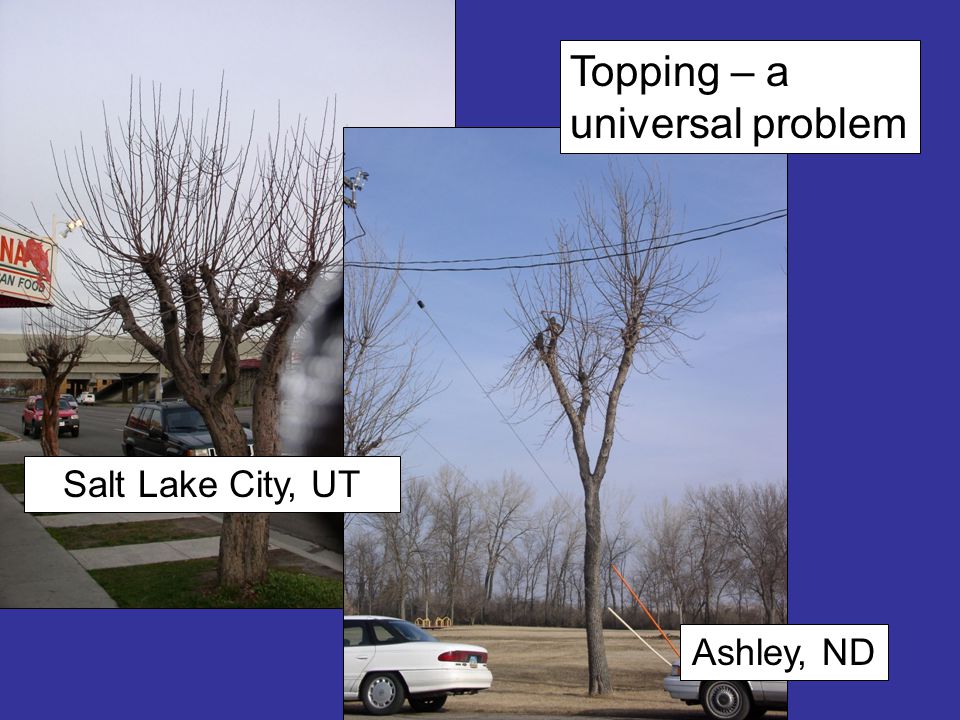 Topping – a universal problem

NA
AN FOO

Salt Lake City, UT

Ashley, ND